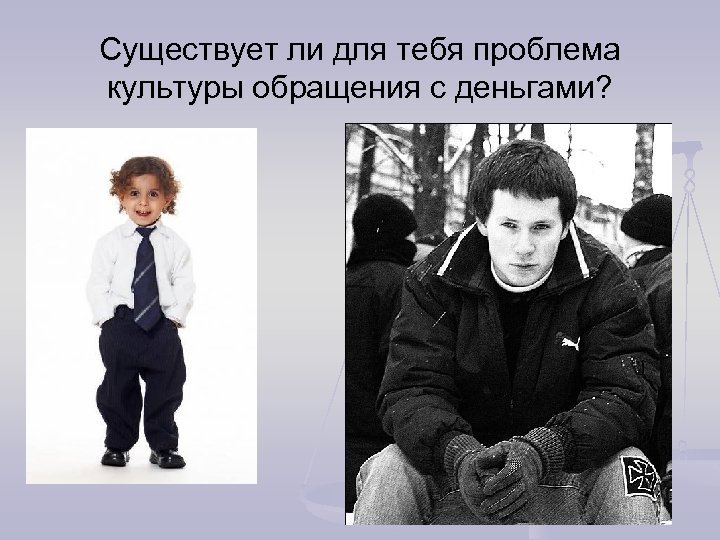 Существует ли для тебя проблема культуры обращения с деньгами?